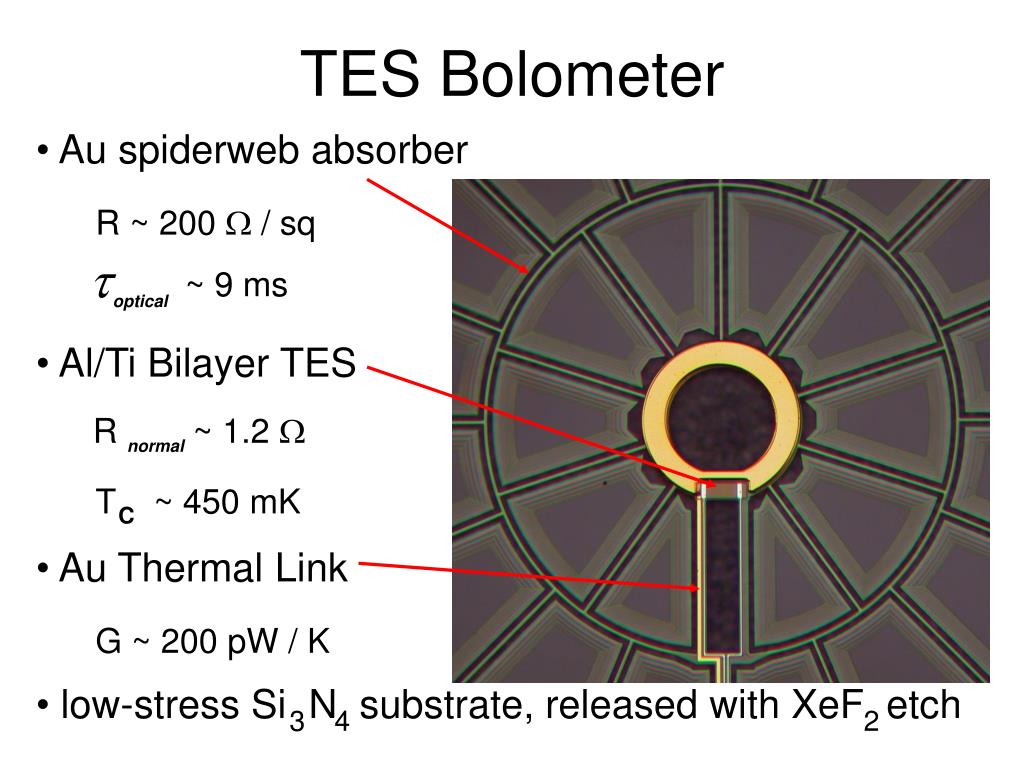 TES Bolometer

• Au spiderweb absorber

R ~ 200 $\Omega$ / sq

$\tau_{optical}$ ~ 9 ms

• Al/Ti Bilayer TES

R $_{normal}$ ~ 1.2 $\Omega$

$T_C$ ~ 450 mK

• Au Thermal Link

G ~ 200 pW / K

• low-stress $Si_3N_4$ substrate, released with $XeF_2$ etch